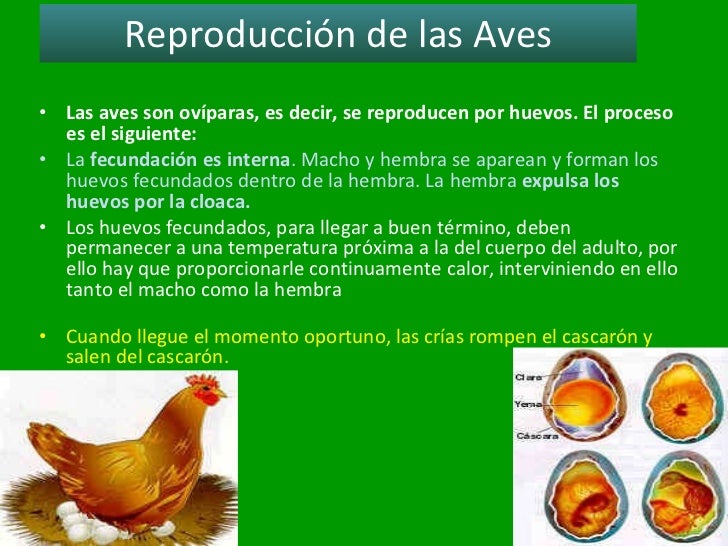 Reproducción de las Aves

• Las aves son ovíparas, es decir, se reproducen por huevos. El proceso es el siguiente:

• La fecundación es interna. Macho y hembra se aparean y forman los huevos fecundados dentro de la hembra. La hembra expulsa los huevos por la cloaca.

• Los huevos fecundados, para llegar a buen término, deben permanecer a una temperatura próxima a la del cuerpo del adulto, por ello hay que proporcionarle continuamente calor, interviniendo en ello tanto el macho como la hembra

• Cuando llegue el momento oportuno, las crías rompen el cascarón y salen del cascarón.

Clara
Yema
Cáscara